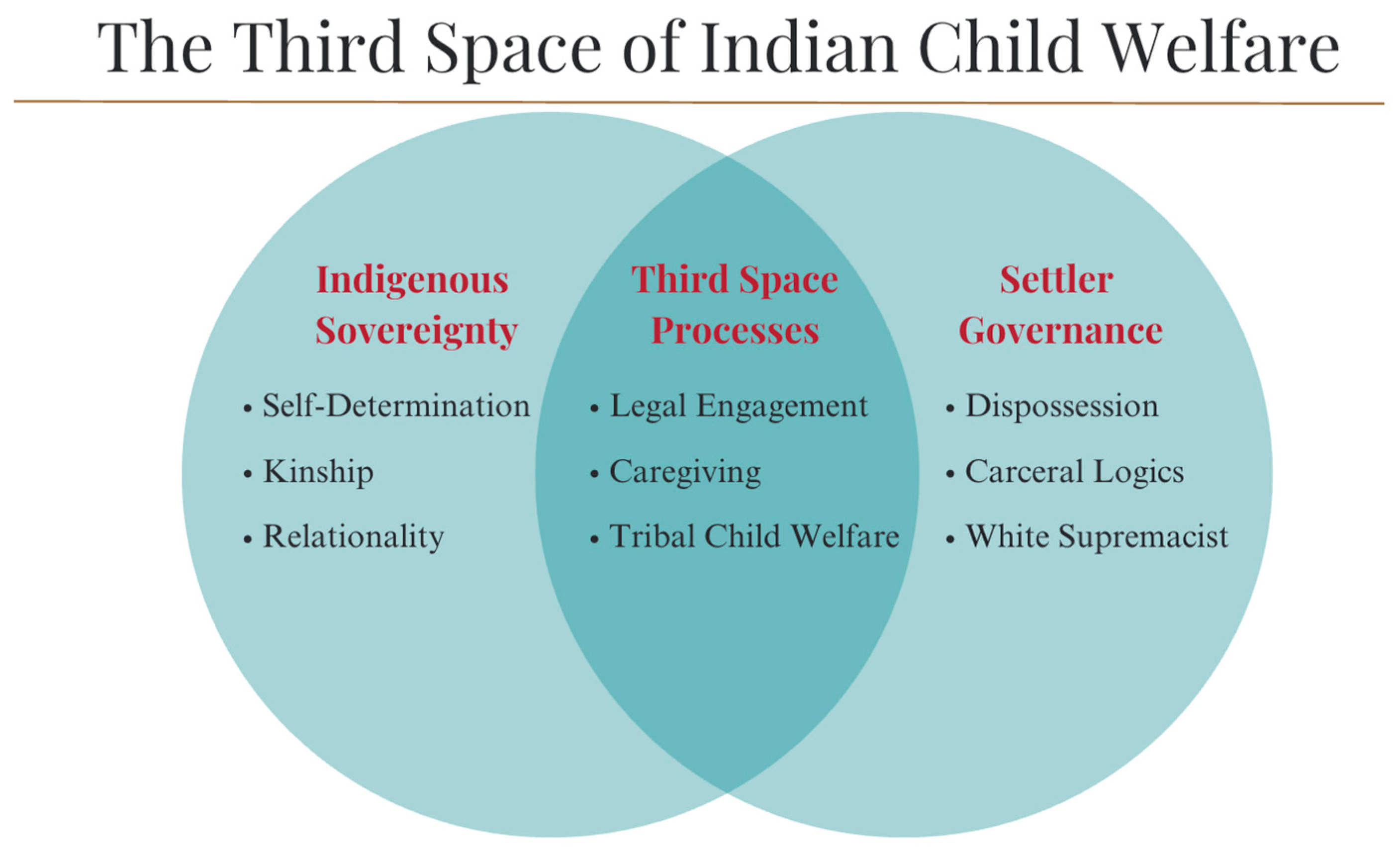 The Third Space of Indian Child Welfare

Indigenous Sovereignty

• Self-Determination
• Kinship
• Relationality

Third Space Processes

• Legal Engagement
• Caregiving
• Tribal Child Welfare

Settler Governance

• Dispossession
• Carceral Logics
• White Supremacist